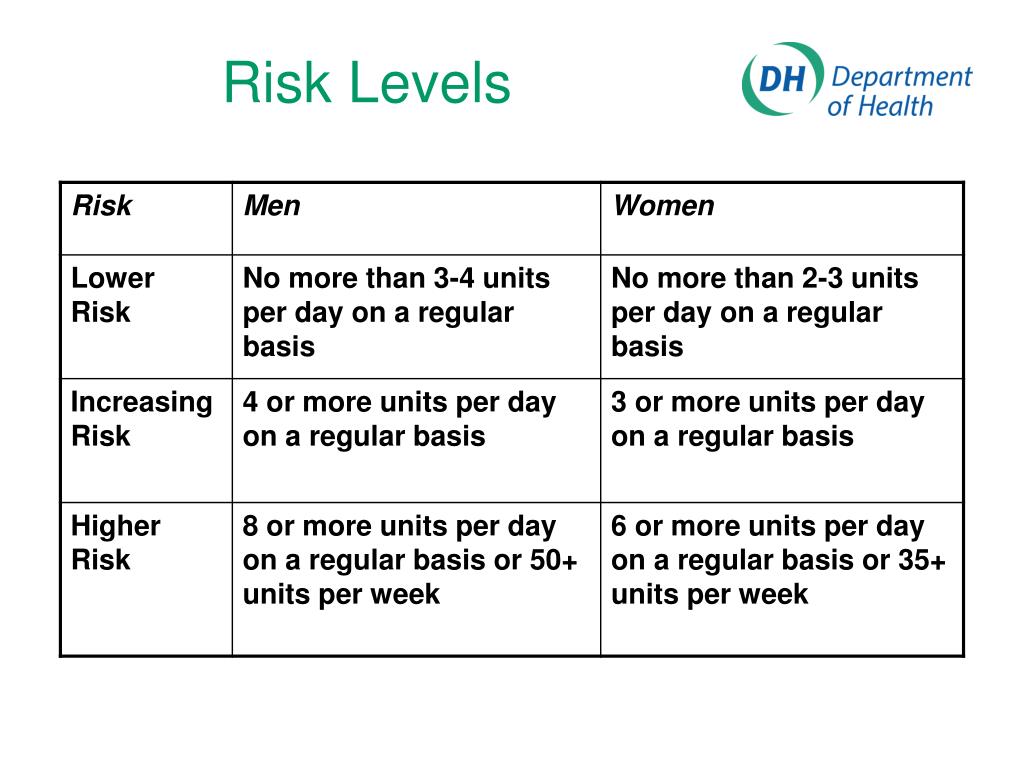 Risk Levels

DH Department of Health

| Risk | Men | Women |
|---|---|---|
| Lower Risk | No more than 3-4 units per day on a regular basis | No more than 2-3 units per day on a regular basis |
| Increasing Risk | 4 or more units per day on a regular basis | 3 or more units per day on a regular basis |
| Higher Risk | 8 or more units per day on a regular basis or 50+ units per week | 6 or more units per day on a regular basis or 35+ units per week |